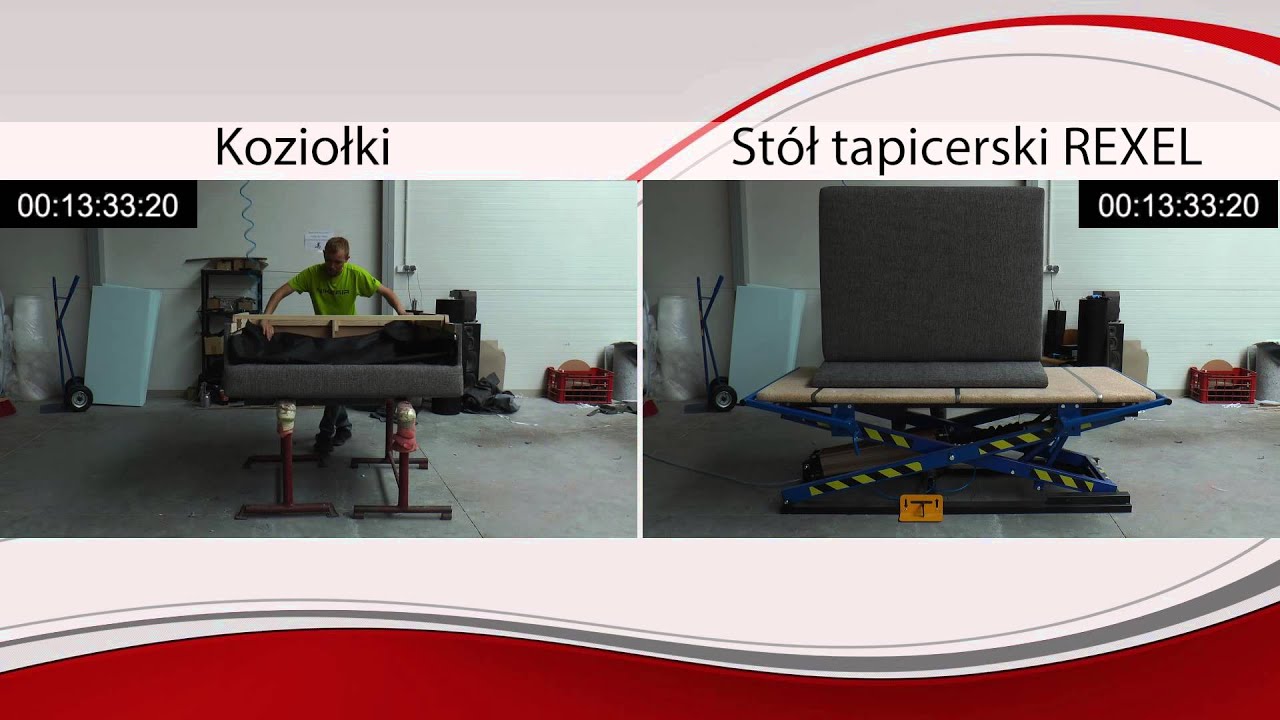 Koziołki

00:13:33:20

Stół tapicerski REXEL

00:13:33:20